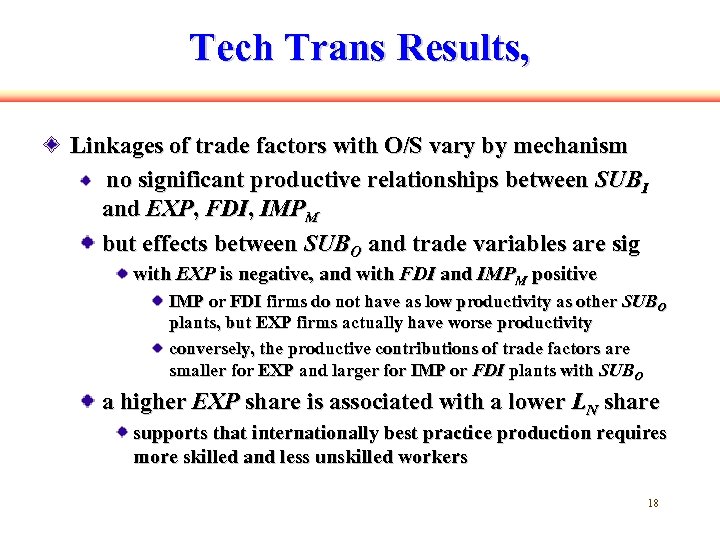 Tech Trans Results,

Linkages of trade factors with O/S vary by mechanism

no significant productive relationships between $SUB_I$ and $EXP$, $FDI$, $IMP_M$

but effects between $SUB_O$ and trade variables are sig

with $EXP$ is negative, and with $FDI$ and $IMP_M$ positive

IMP or FDI firms do not have as low productivity as other $SUB_O$ plants, but EXP firms actually have worse productivity

conversely, the productive contributions of trade factors are smaller for EXP and larger for IMP or $FDI$ plants with $SUB_O$

a higher $EXP$ share is associated with a lower $L_N$ share

supports that internationally best practice production requires more skilled and less unskilled workers

18